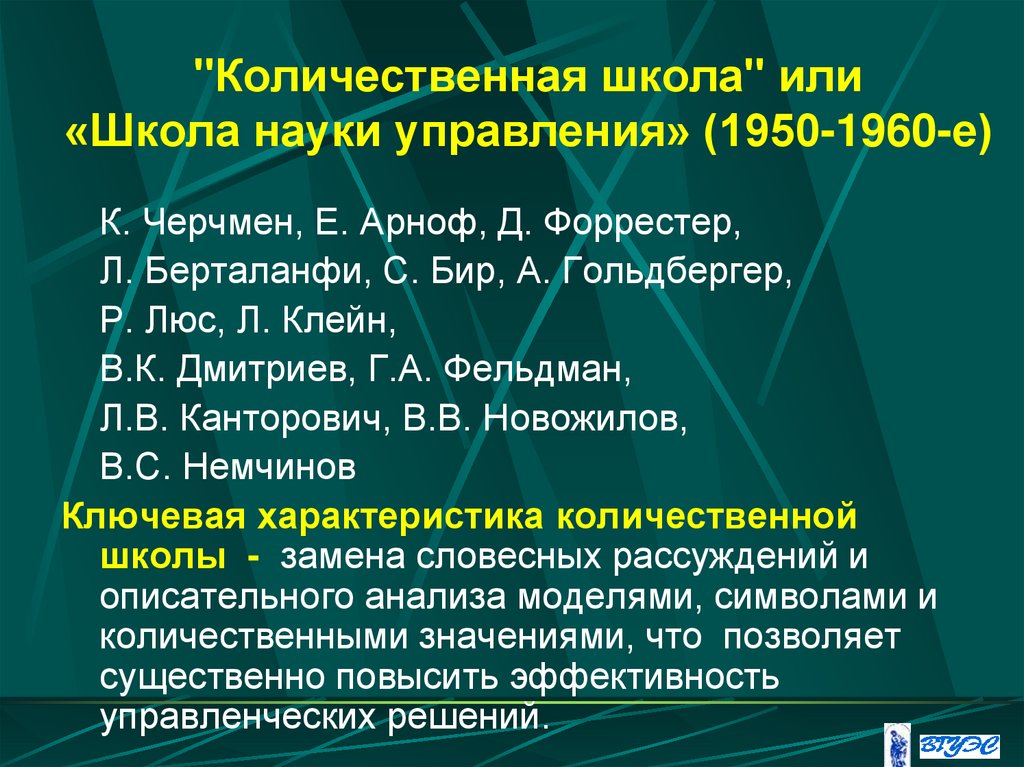 "Количественная школа" или «Школа науки управления» (1950-1960-е)

К. Черчмен, Е. Арноф, Д. Форрестер,
Л. Берталанфи, С. Бир, А. Гольдбергер,
Р. Люс, Л. Клейн,
В.К. Дмитриев, Г.А. Фельдман,
Л.В. Канторович, В.В. Новожилов,
В.С. Немчинов

Ключевая характеристика количественной школы - замена словесных рассуждений и описательного анализа моделями, символами и количественными значениями, что позволяет существенно повысить эффективность управленческих решений.

ВГУЭС